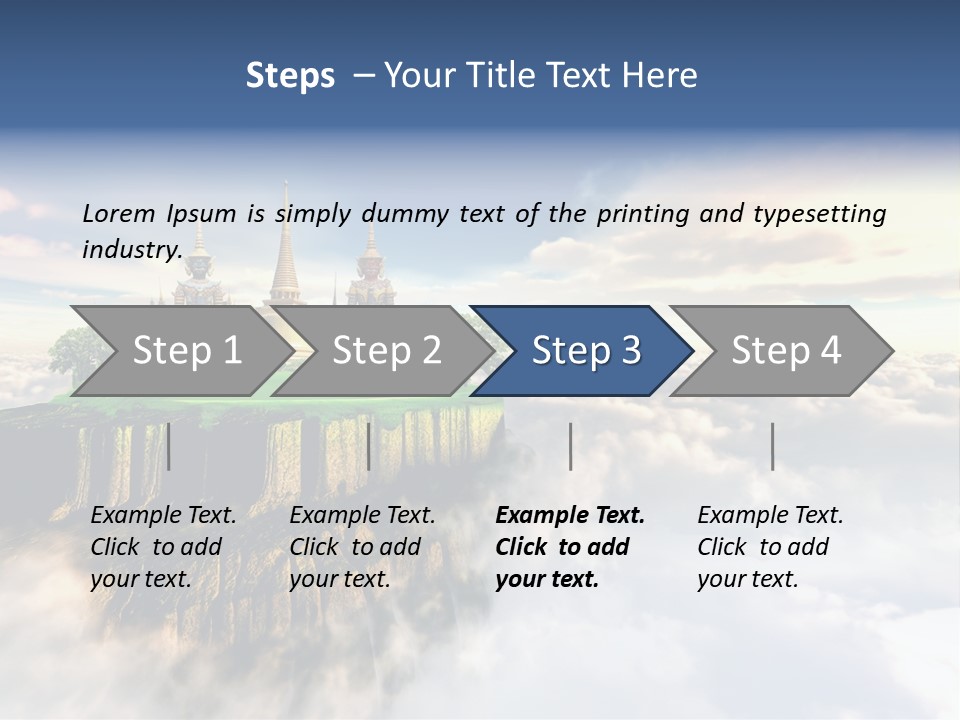 Steps – Your Title Text Here

Lorem Ipsum is simply dummy text of the printing and typesetting industry.

Step 1

Step 2

Step 3

Step 4

Example Text. Click to add your text.

Example Text. Click to add your text.

Example Text. Click to add your text.

Example Text. Click to add your text.